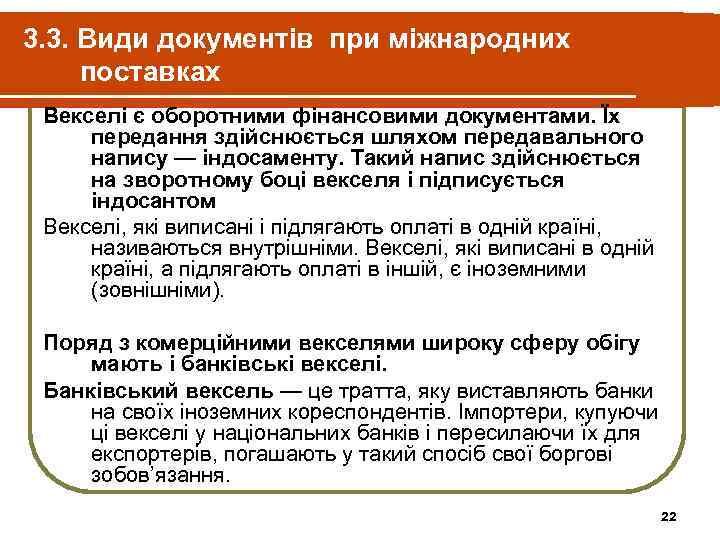 3.3. Види документів при міжнародних поставках

Векселі є оборотними фінансовими документами. Їх передання здійснюється шляхом передавального напису — індосаменту. Такий напис здійснюється на зворотному боці векселя і підписується індосантом

Векселі, які виписані і підлягають оплаті в одній країні, називаються внутрішніми. Векселі, які виписані в одній країні, а підлягають оплаті в іншій, є іноземними (зовнішніми).

Поряд з комерційними векселями широку сферу обігу мають і банківські векселі.

Банківський вексель — це тратта, яку виставляють банки на своїх іноземних кореспондентів. Імпортери, купуючи ці векселі у національних банків і пересилаючи їх для експортерів, погашають у такий спосіб свої боргові зобов'язання.

22